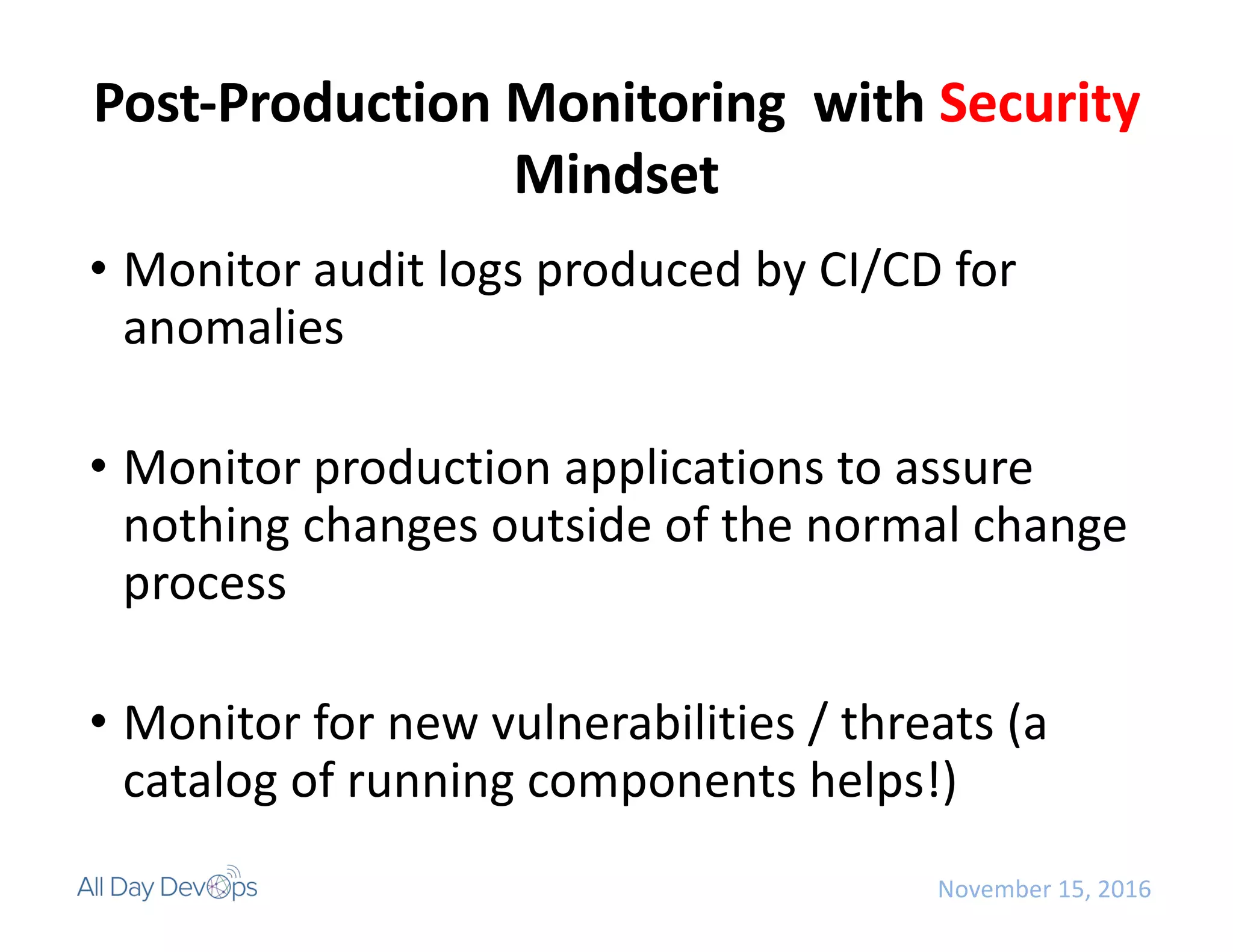 Post-Production Monitoring with Security Mindset

• Monitor audit logs produced by CI/CD for anomalies

• Monitor production applications to assure nothing changes outside of the normal change process

• Monitor for new vulnerabilities / threats (a catalog of running components helps!)

All Day DevOps

November 15, 2016